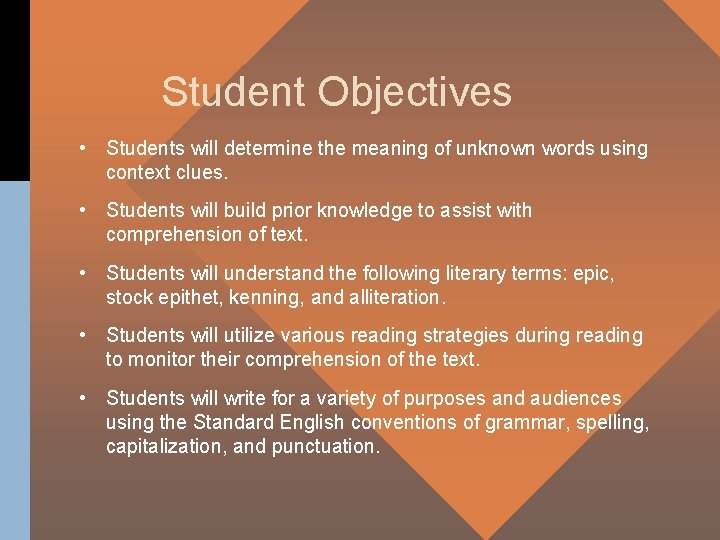 Student Objectives

• Students will determine the meaning of unknown words using context clues.

• Students will build prior knowledge to assist with comprehension of text.

• Students will understand the following literary terms: epic, stock epithet, kenning, and alliteration.

• Students will utilize various reading strategies during reading to monitor their comprehension of the text.

• Students will write for a variety of purposes and audiences using the Standard English conventions of grammar, spelling, capitalization, and punctuation.